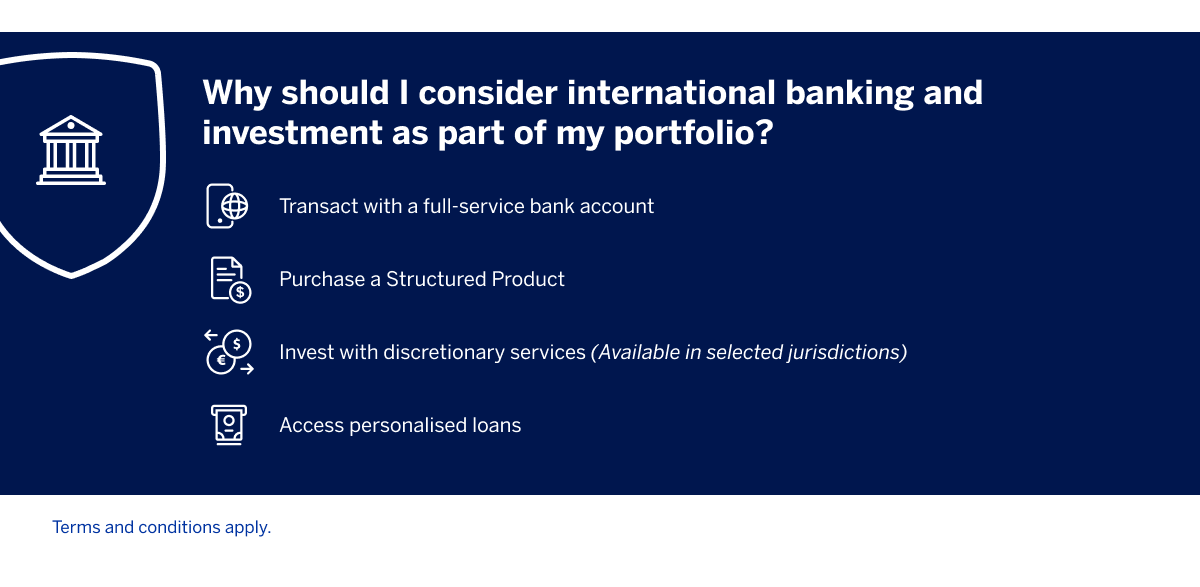 Why should I consider international banking and investment as part of my portfolio?

Transact with a full-service bank account

Purchase a Structured Product

Invest with discretionary services (Available in selected jurisdictions)

Access personalised loans

Terms and conditions apply.